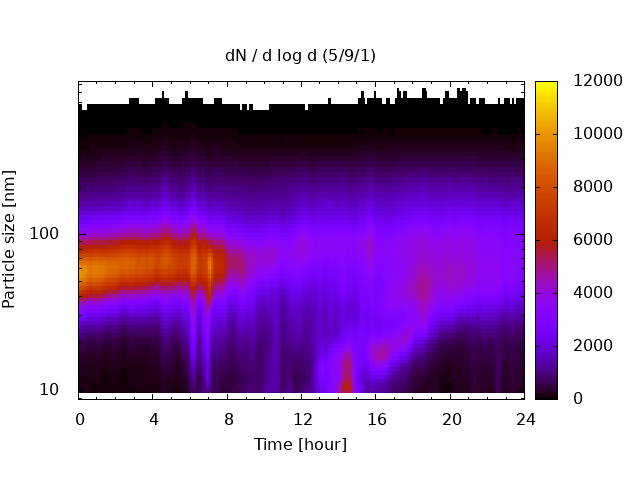 dN / d log d (5/9/1)

Particle size [nm]

100

10

0 4 8 12 16 20 24

Time [hour]

12000
10000
8000
6000
4000
2000
0